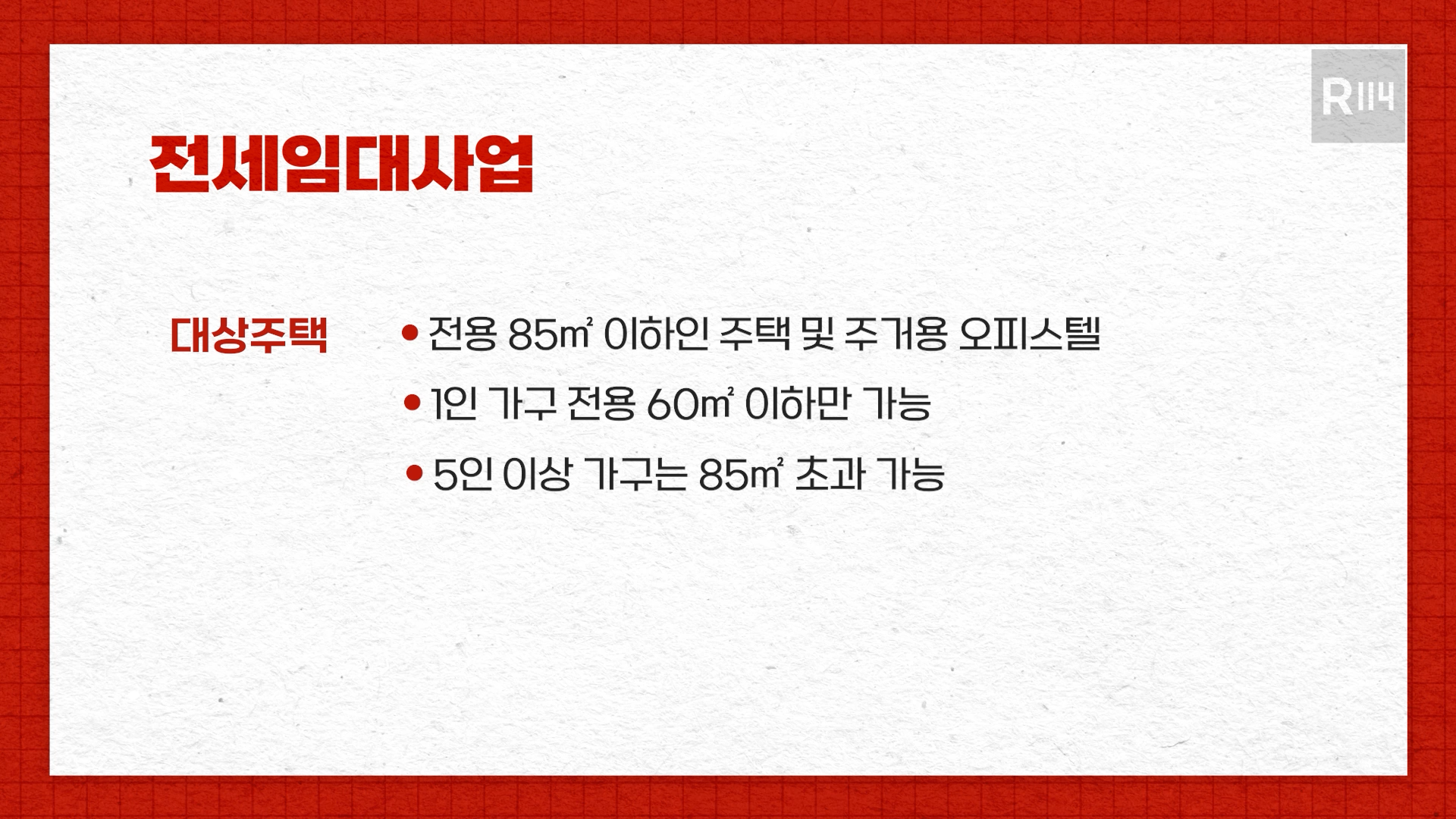 R114

전세임대사업

대상주택

• 전용 85㎡ 이하인 주택 및 주거용 오피스텔

• 1인 가구 전용 60㎡ 이하만 가능

• 5인 이상 가구는 85㎡ 초과 가능